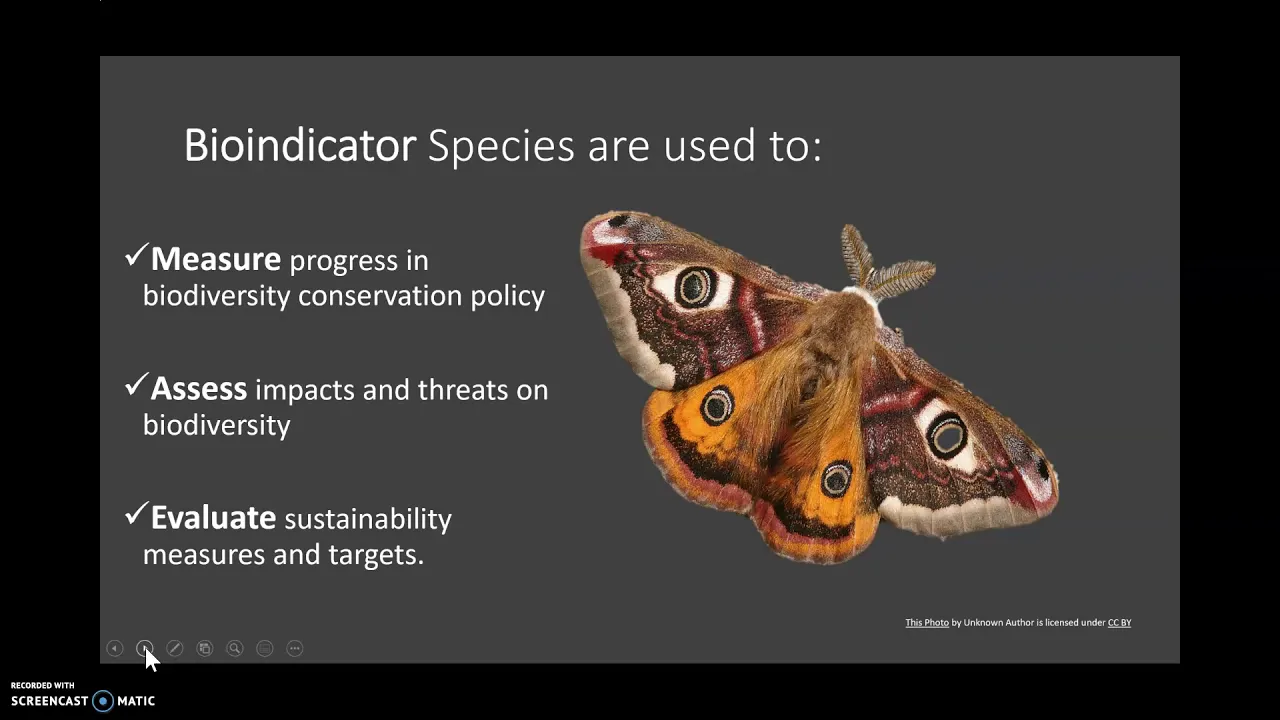 Bioindicator Species are used to:

✓Measure progress in biodiversity conservation policy

✓Assess impacts and threats on biodiversity

✓Evaluate sustainability measures and targets.

This Photo by Unknown Author is licensed under CC BY

RECORDED WITH
SCREENCAST MATIC